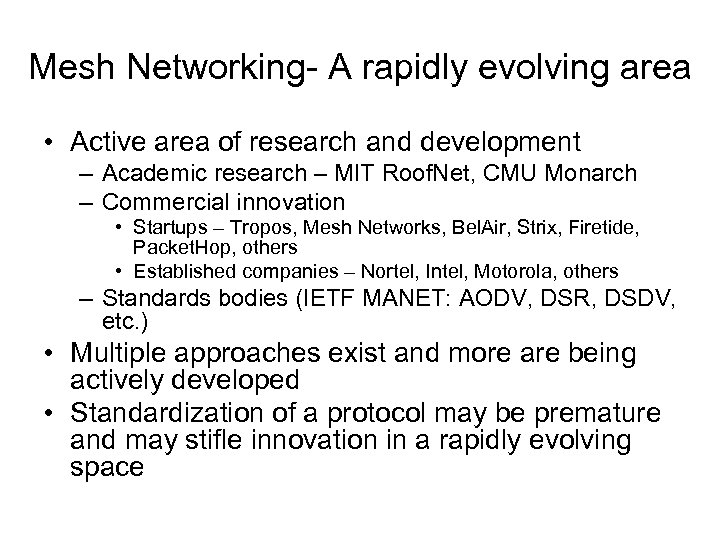 Mesh Networking- A rapidly evolving area

• Active area of research and development
– Academic research – MIT RoofNet, CMU Monarch
– Commercial innovation
• Startups – Tropos, Mesh Networks, BelAir, Strix, Firetide, PacketHop, others
• Established companies – Nortel, Intel, Motorola, others
– Standards bodies (IETF MANET: AODV, DSR, DSDV, etc.)
• Multiple approaches exist and more are being actively developed
• Standardization of a protocol may be premature and may stifle innovation in a rapidly evolving space